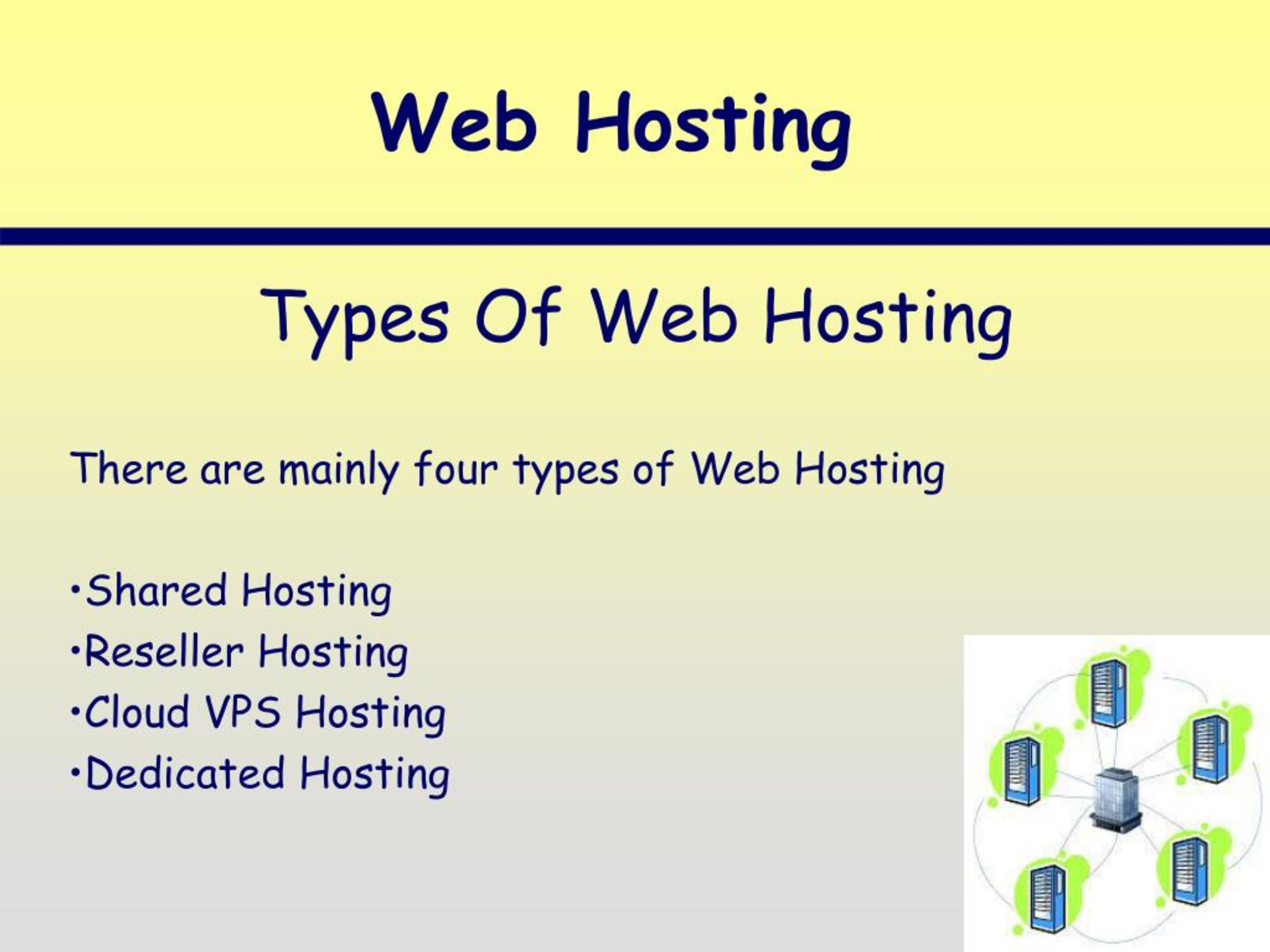 Web Hosting

Types Of Web Hosting

There are mainly four types of Web Hosting

•Shared Hosting
•Reseller Hosting
•Cloud VPS Hosting
•Dedicated Hosting